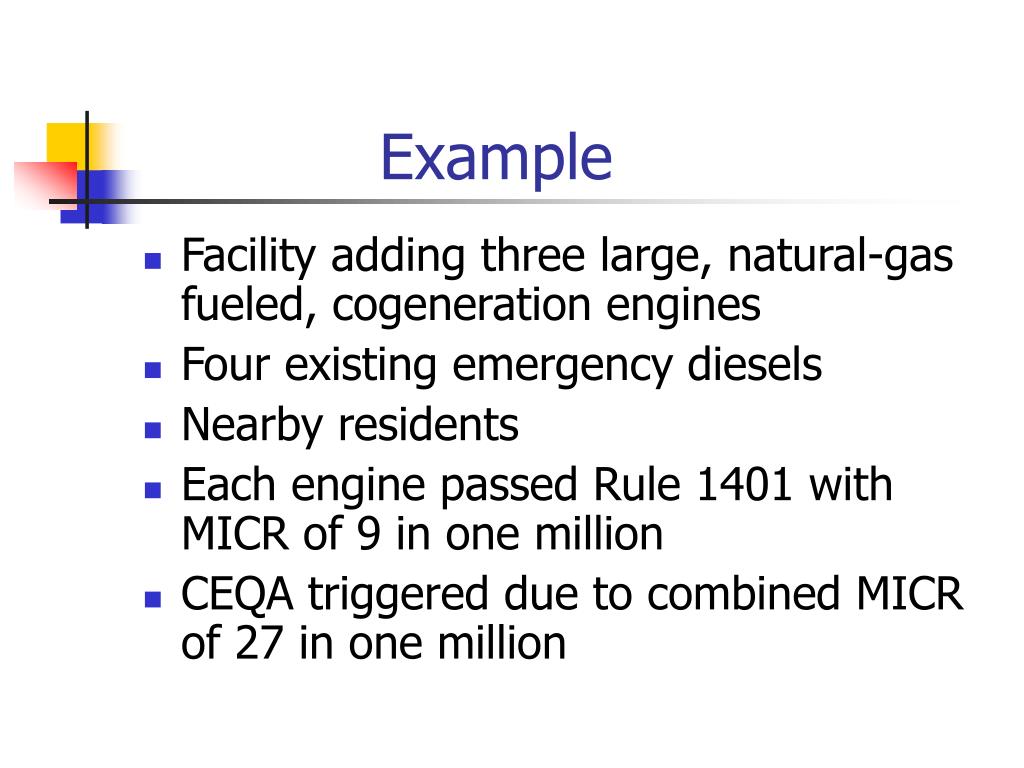 Example

- Facility adding three large, natural-gas fueled, cogeneration engines
- Four existing emergency diesels
- Nearby residents
- Each engine passed Rule 1401 with MICR of 9 in one million
- CEQA triggered due to combined MICR of 27 in one million